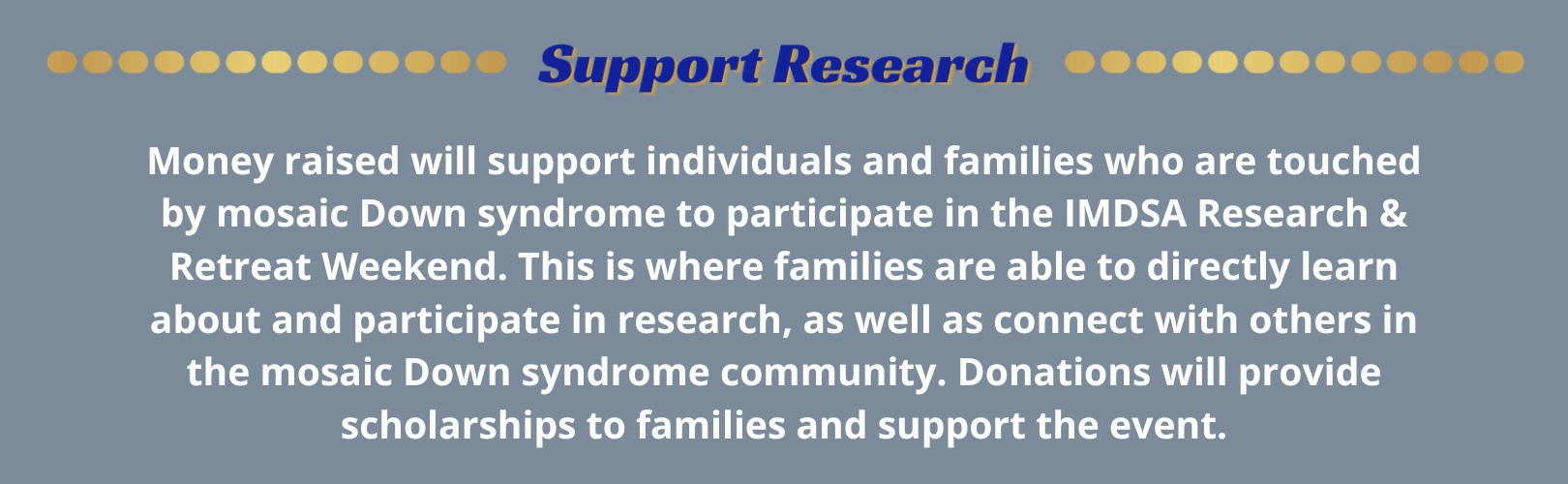 Support Research

Money raised will support individuals and families who are touched by mosaic Down syndrome to participate in the IMDSA Research & Retreat Weekend. This is where families are able to directly learn about and participate in research, as well as connect with others in the mosaic Down syndrome community. Donations will provide scholarships to families and support the event.